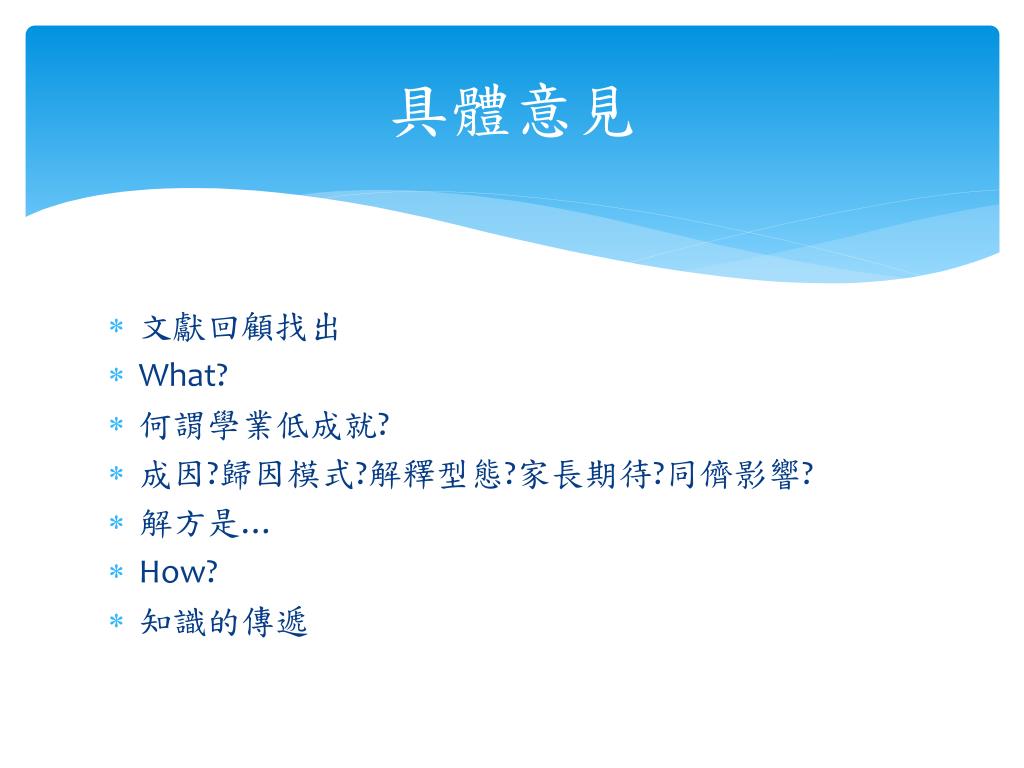 具體意見

* 文獻回顧找出
* What?
* 何謂學業低成就?
* 成因?歸因模式?解釋型態?家長期待?同儕影響?
* 解方是…
* How?
* 知識的傳遞